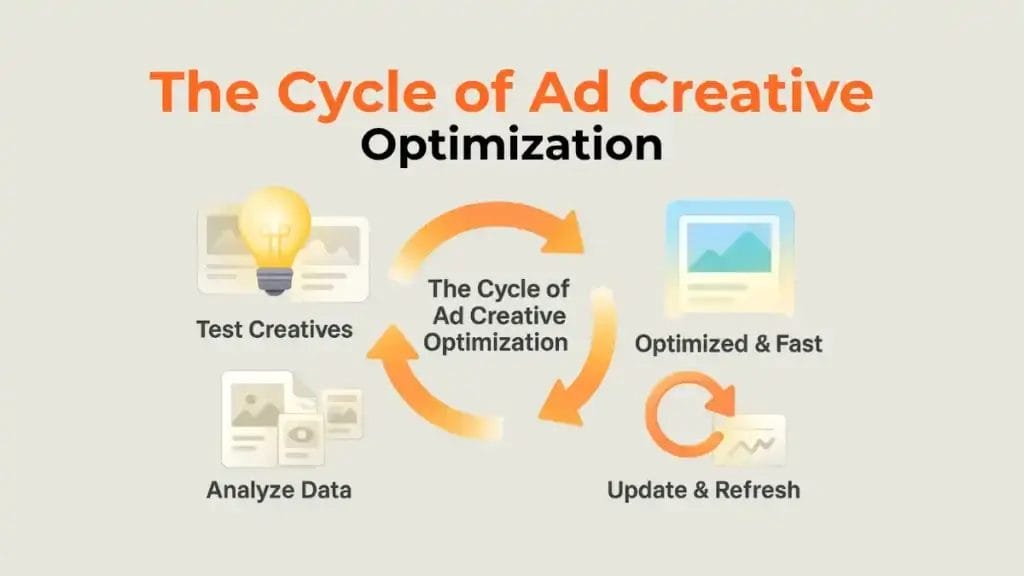 The Cycle of Ad Creative Optimization

Test Creatives

The Cycle of Ad Creative Optimization

Optimized & Fast

Analyze Data

Update & Refresh